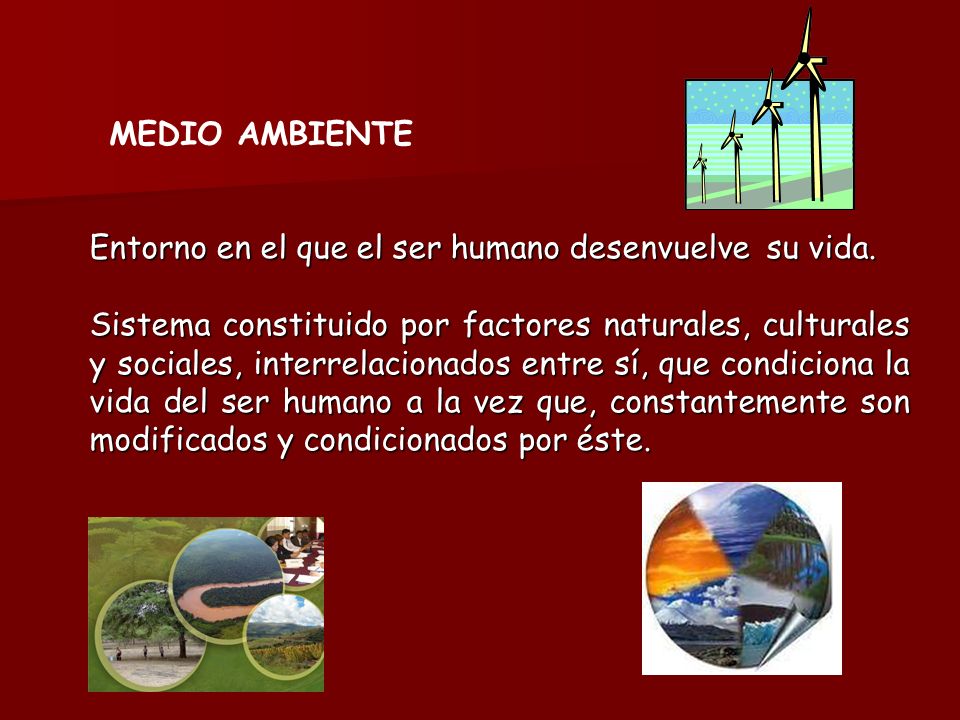 MEDIO AMBIENTE

Entorno en el que el ser humano desenvuelve su vida.

Sistema constituido por factores naturales, culturales y sociales, interrelacionados entre sí, que condiciona la vida del ser humano a la vez que, constantemente son modificados y condicionados por éste.